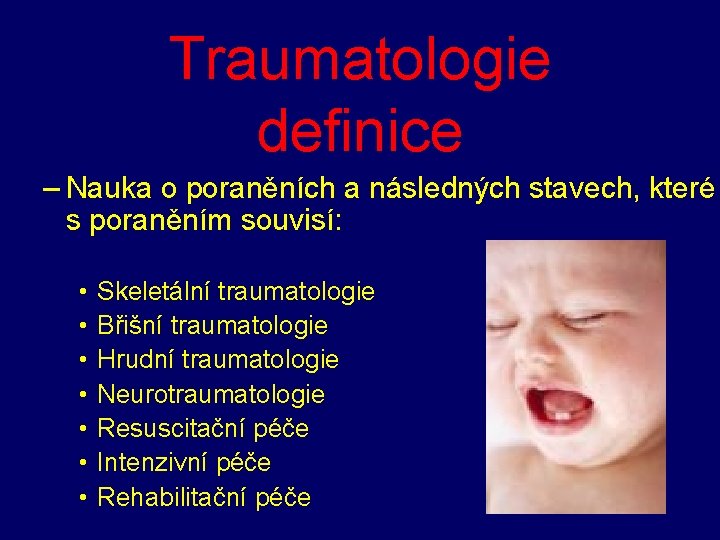 Traumatologie definice

– Nauka o poraněních a následných stavech, které s poraněním souvisí:

• Skeletální traumatologie
• Břišní traumatologie
• Hrudní traumatologie
• Neurotraumatologie
• Resuscitační péče
• Intenzivní péče
• Rehabilitační péče